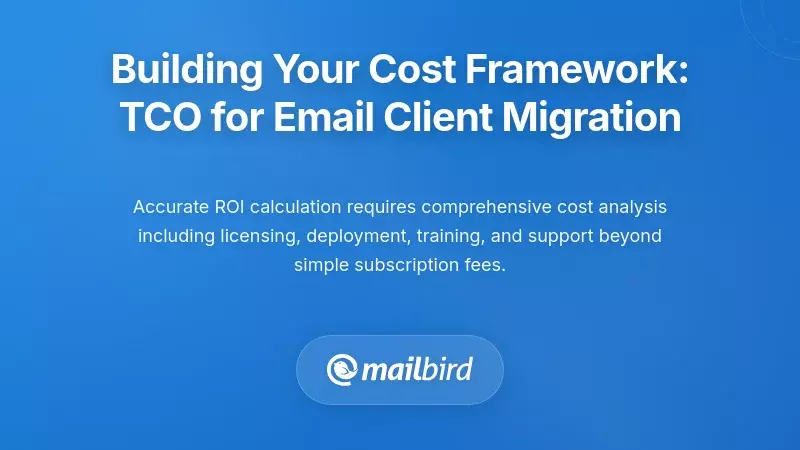 Building Your Cost Framework: TCO for Email Client Migration

Accurate ROI calculation requires comprehensive cost analysis including licensing, deployment, training, and support beyond simple subscription fees.

mailbird